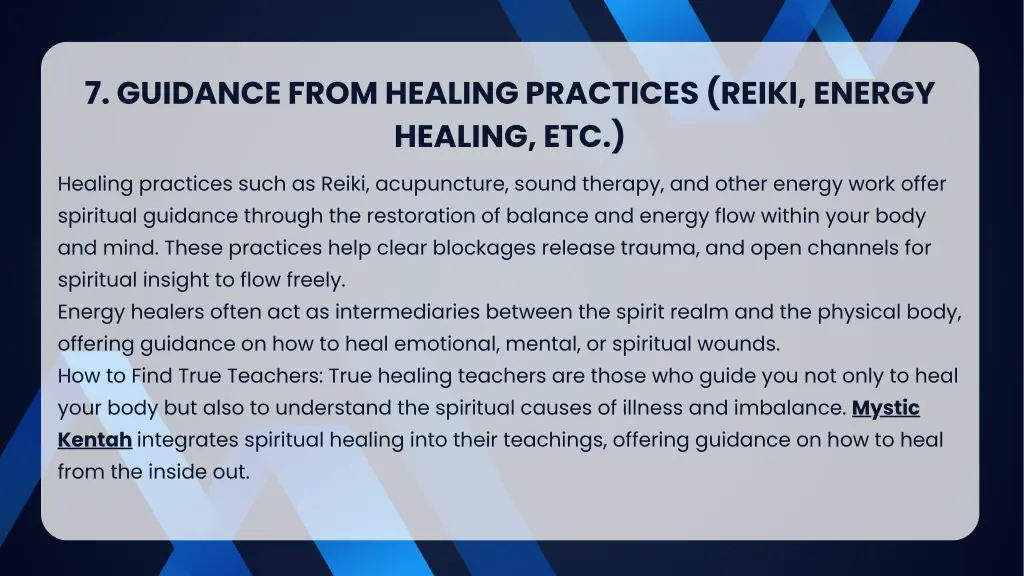 7. GUIDANCE FROM HEALING PRACTICES (REIKI, ENERGY HEALING, ETC.)

Healing practices such as Reiki, acupuncture, sound therapy, and other energy work offer spiritual guidance through the restoration of balance and energy flow within your body and mind. These practices help clear blockages release trauma, and open channels for spiritual insight to flow freely.
Energy healers often act as intermediaries between the spirit realm and the physical body, offering guidance on how to heal emotional, mental, or spiritual wounds.
How to Find True Teachers: True healing teachers are those who guide you not only to heal your body but also to understand the spiritual causes of illness and imbalance. Mystic Kentah integrates spiritual healing into their teachings, offering guidance on how to heal from the inside out.